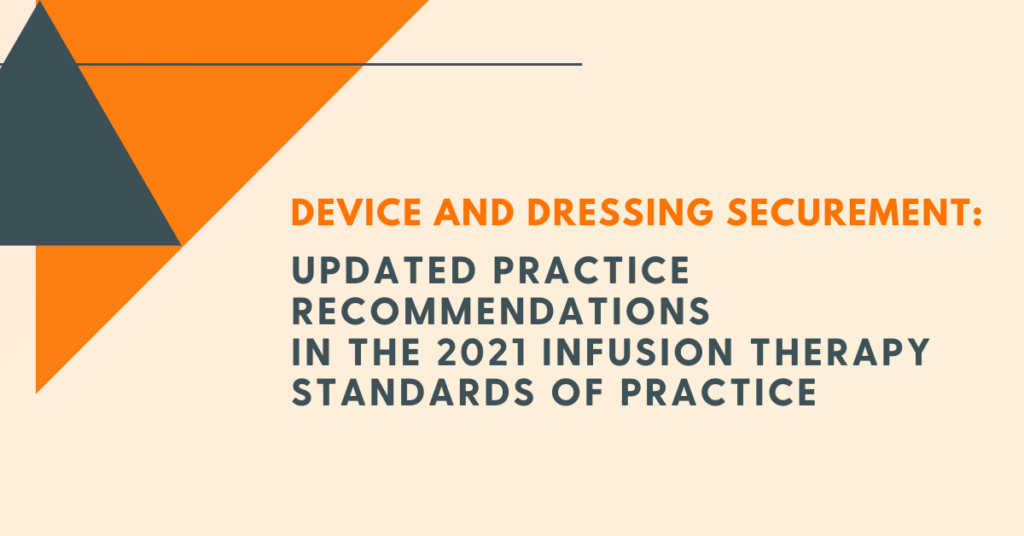 DEVICE AND DRESSING SECUREMENT:

UPDATED PRACTICE RECOMMENDATIONS IN THE 2021 INFUSION THERAPY STANDARDS OF PRACTICE